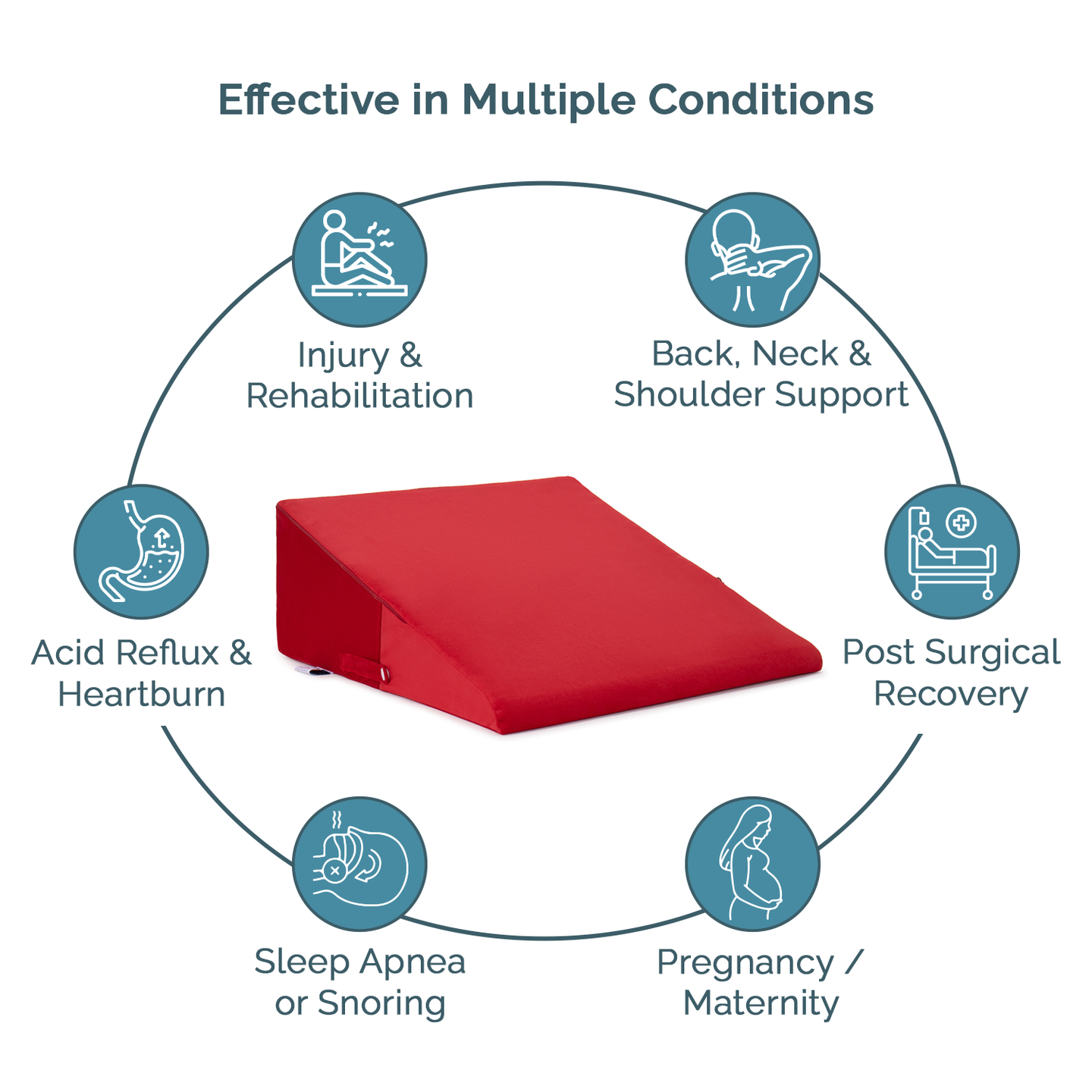 Effective in Multiple Conditions

Injury & Rehabilitation

Back, Neck & Shoulder Support

Acid Reflux & Heartburn

Post Surgical Recovery

Sleep Apnea or Snoring

Pregnancy / Maternity